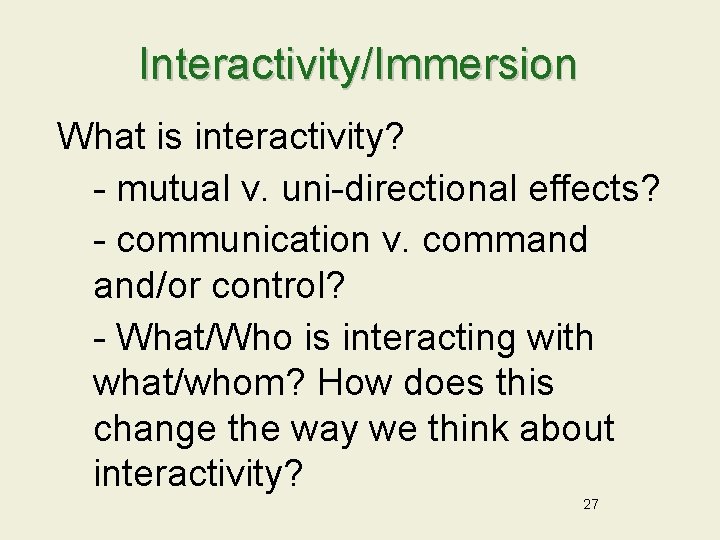 Interactivity/Immersion

What is interactivity?

- mutual v. uni-directional effects?

- communication v. command and/or control?

- What/Who is interacting with what/whom? How does this change the way we think about interactivity?

27